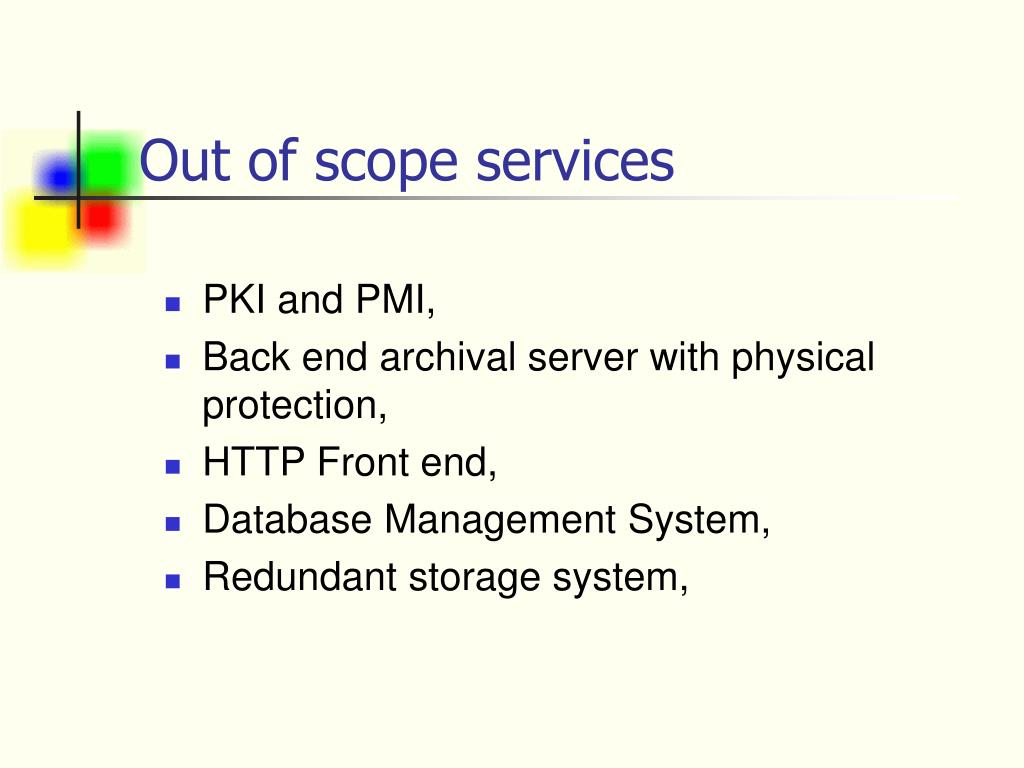 Out of scope services

- PKI and PMI,
- Back end archival server with physical protection,
- HTTP Front end,
- Database Management System,
- Redundant storage system,